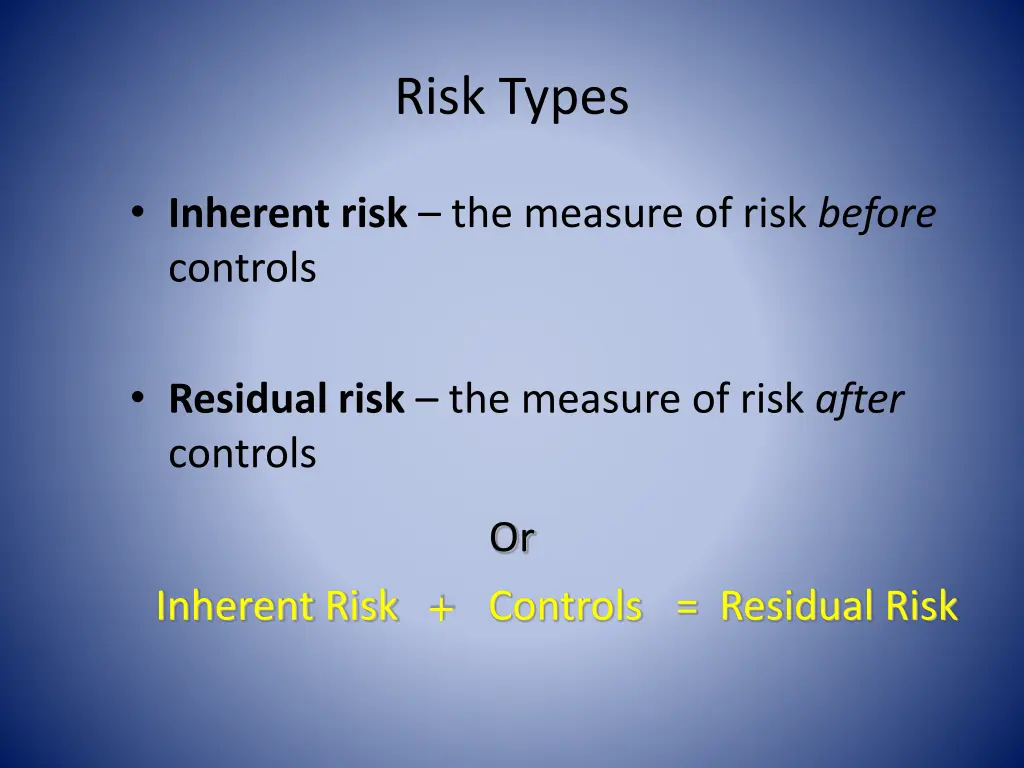 Risk Types

• Inherent risk – the measure of risk before controls

• Residual risk – the measure of risk after controls

Or

Inherent Risk + Controls = Residual Risk